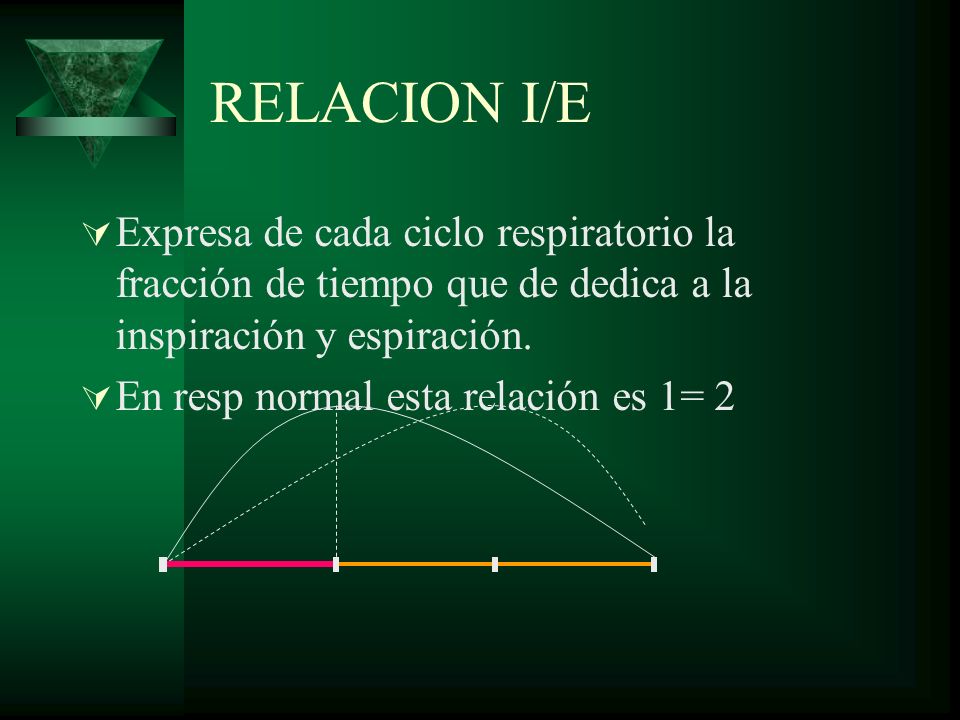 RELACION I/E

Expresa de cada ciclo respiratorio la fracción de tiempo que de dedica a la inspiración y espiración.

En resp normal esta relación es 1= 2